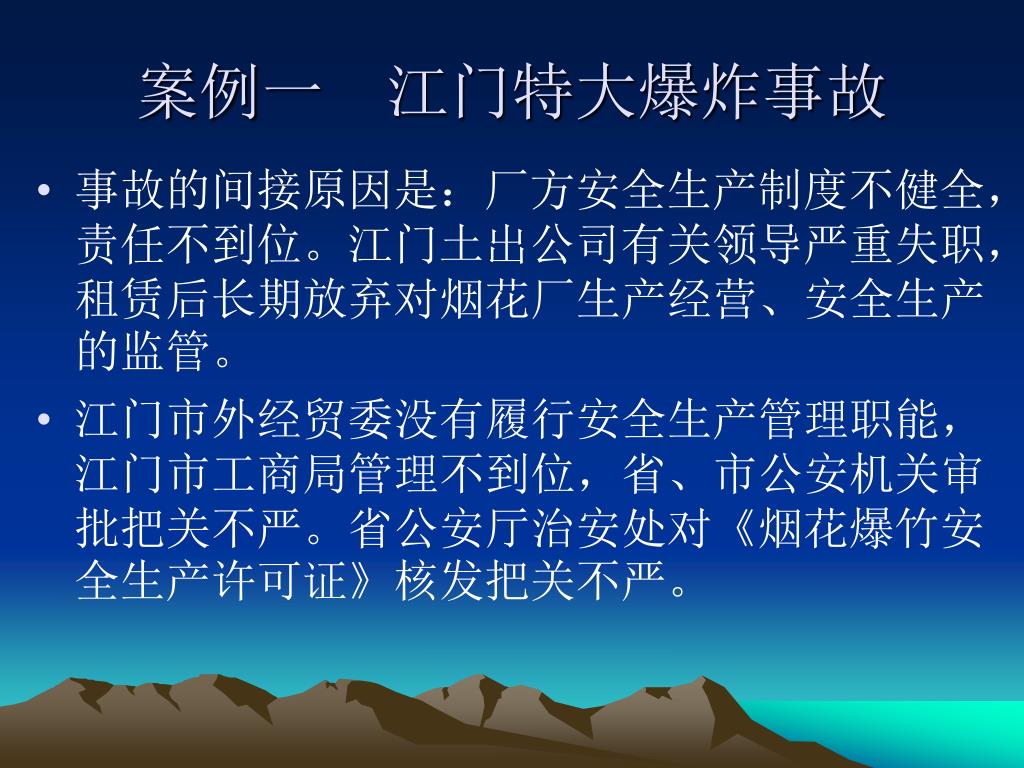 案例一　江门特大爆炸事故

• 事故的间接原因是：厂方安全生产制度不健全，责任不到位。江门土出公司有关领导严重失职，租赁后长期放弃对烟花厂生产经营、安全生产的监管。

• 江门市外经贸委没有履行安全生产管理职能，江门市工商局管理不到位，省、市公安机关审批把关不严。省公安厅治安处对《烟花爆竹安全生产许可证》核发把关不严。